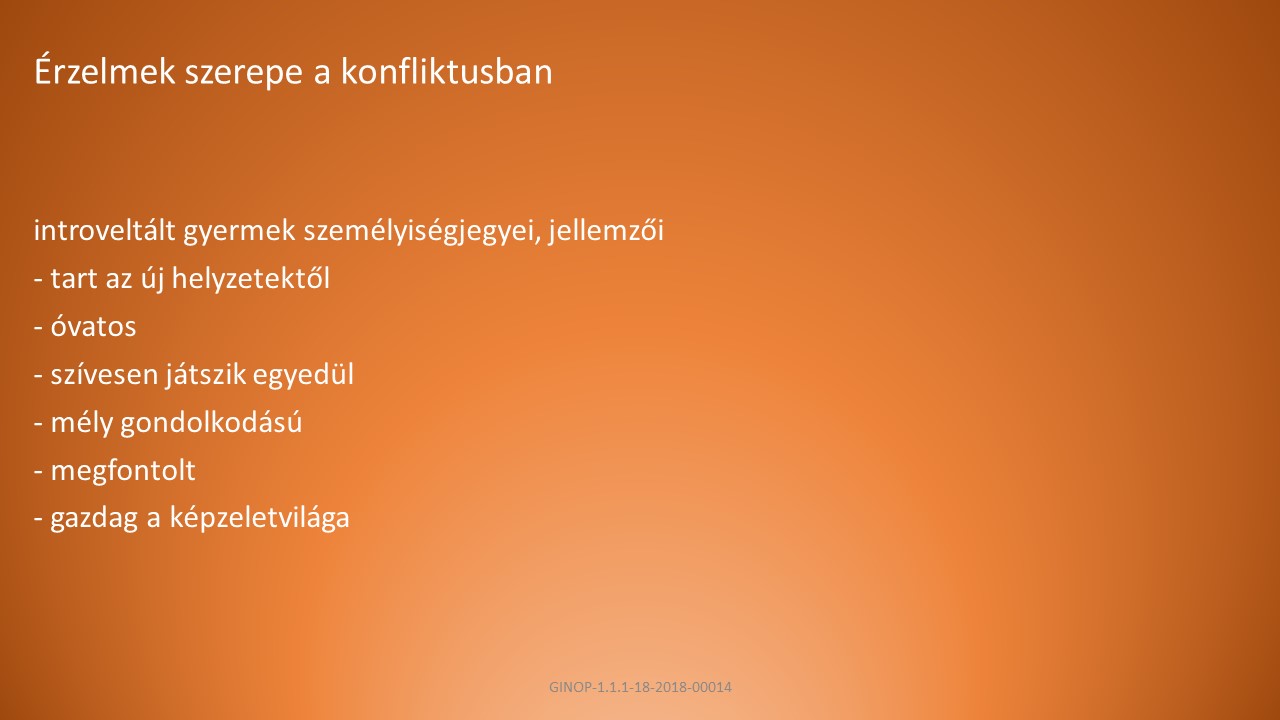 Érzelmek szerepe a konfliktusban

introveltált gyermek személyiségjegyei, jellemzői
- tart az új helyzetektől
- óvatos
- szívesen játszik egyedül
- mély gondolkodású
- megfontolt
- gazdag a képzeletvilága

GINOP-1.1.1-18-2018-00014